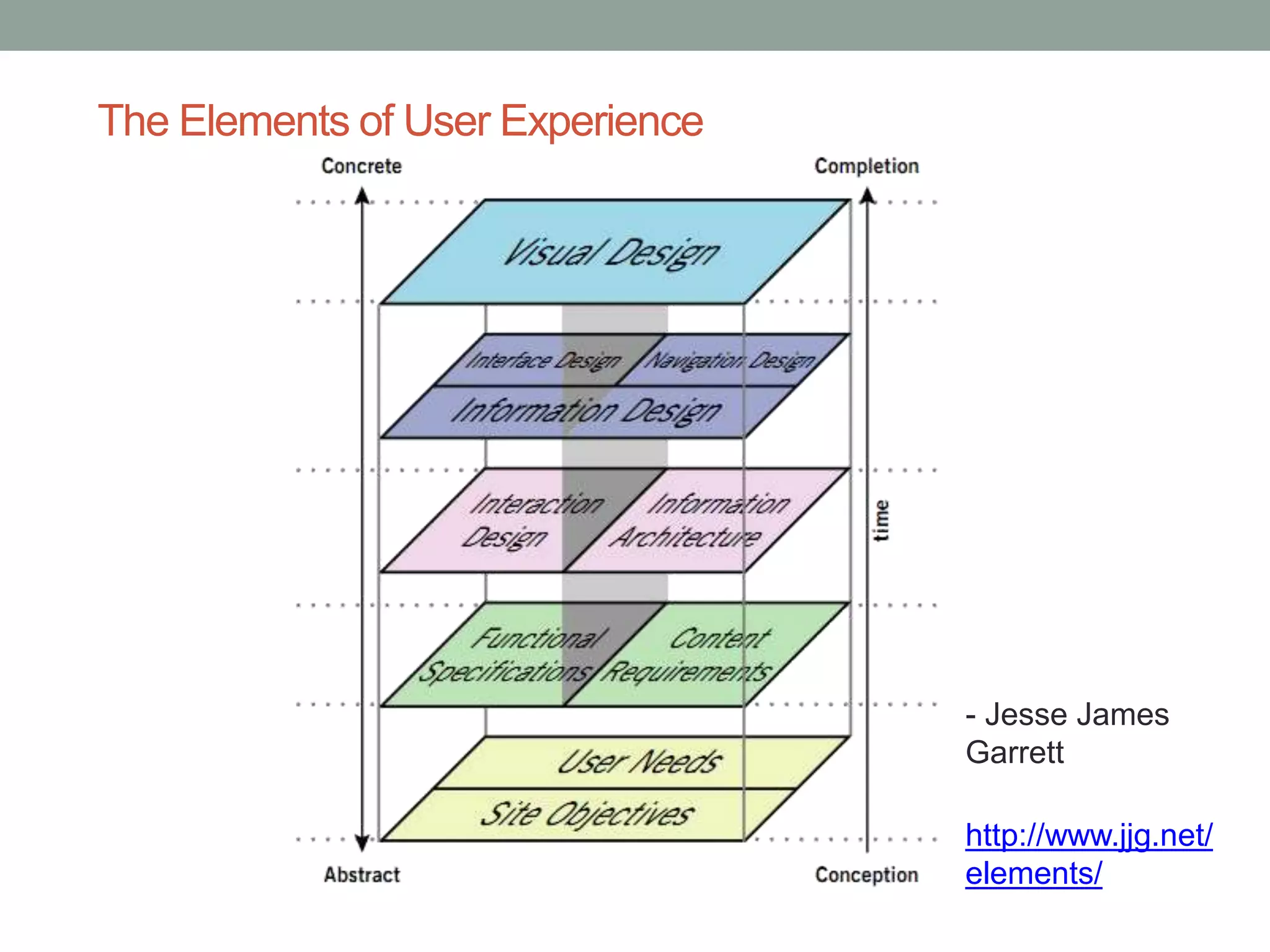 The Elements of User Experience

Concrete

Completion

Visual Design

Interface Design

Navigation Design

Information Design

Interaction Design

Information Architecture

time

Functional Specifications

Content Requirements

User Needs

Site Objectives

Abstract

Conception

- Jesse James Garrett

http://www.jjg.net/elements/